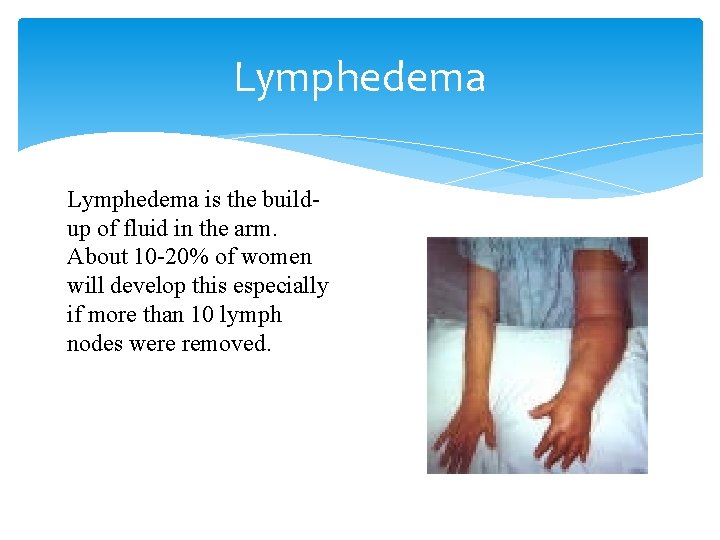 Lymphedema

Lymphedema is the build-up of fluid in the arm. About 10-20% of women will develop this especially if more than 10 lymph nodes were removed.